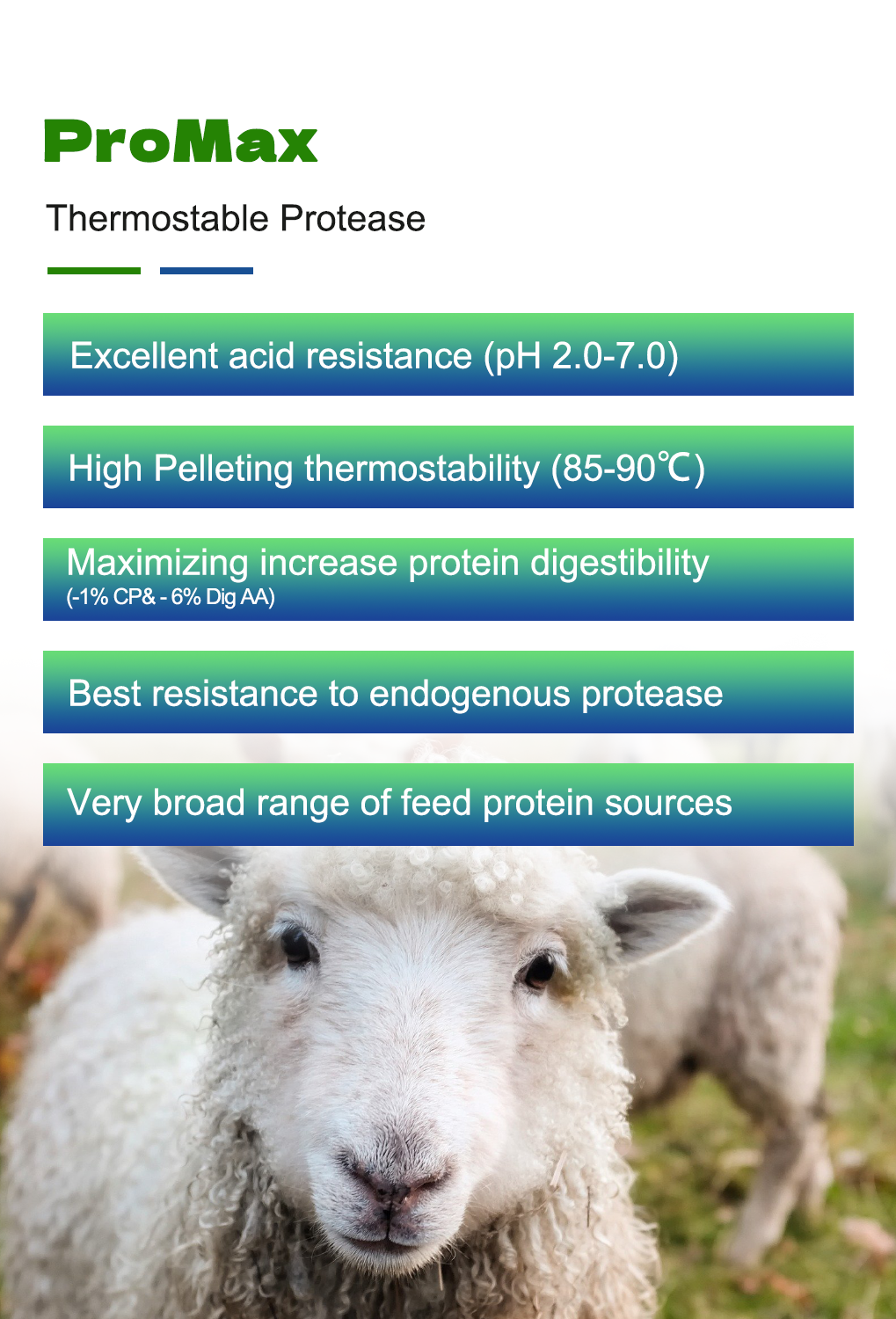 ProMax

Thermostable Protease

Excellent acid resistance (pH 2.0-7.0)

High Pelleting thermostability (85-90℃)

Maximizing increase protein digestibility
(-1% CP& - 6% Dig AA)

Best resistance to endogenous protease

Very broad range of feed protein sources